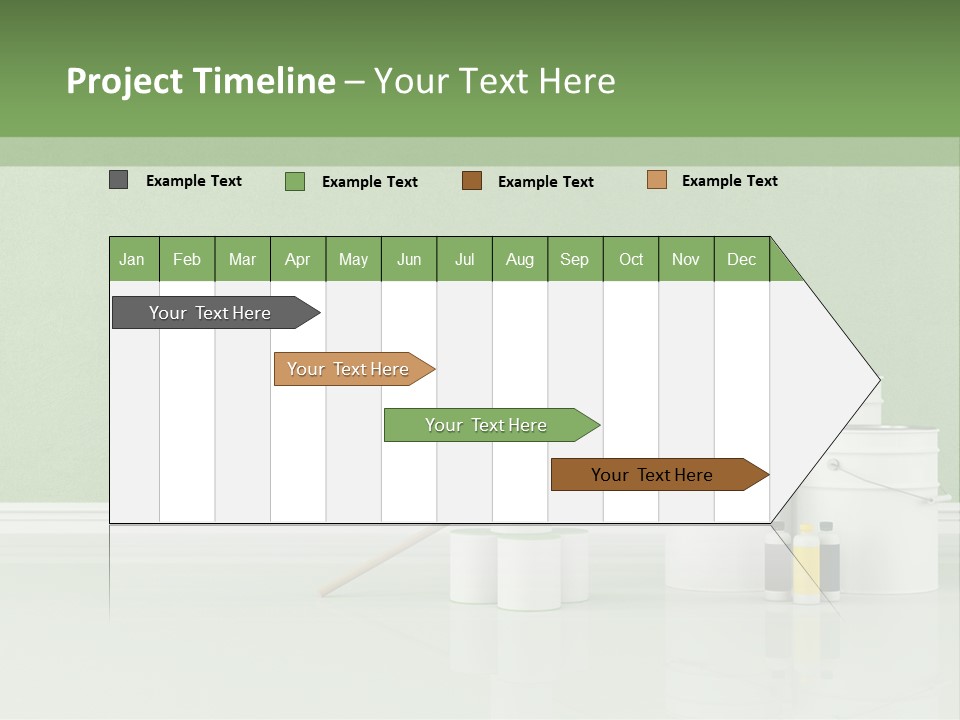 Project Timeline – Your Text Here

Example Text Example Text Example Text Example Text

| Jan | Feb | Mar | Apr | May | Jun | Jul | Aug | Sep | Oct | Nov | Dec |
|---|---|---|---|---|---|---|---|---|---|---|---|

Your Text Here

Your Text Here

Your Text Here

Your Text Here